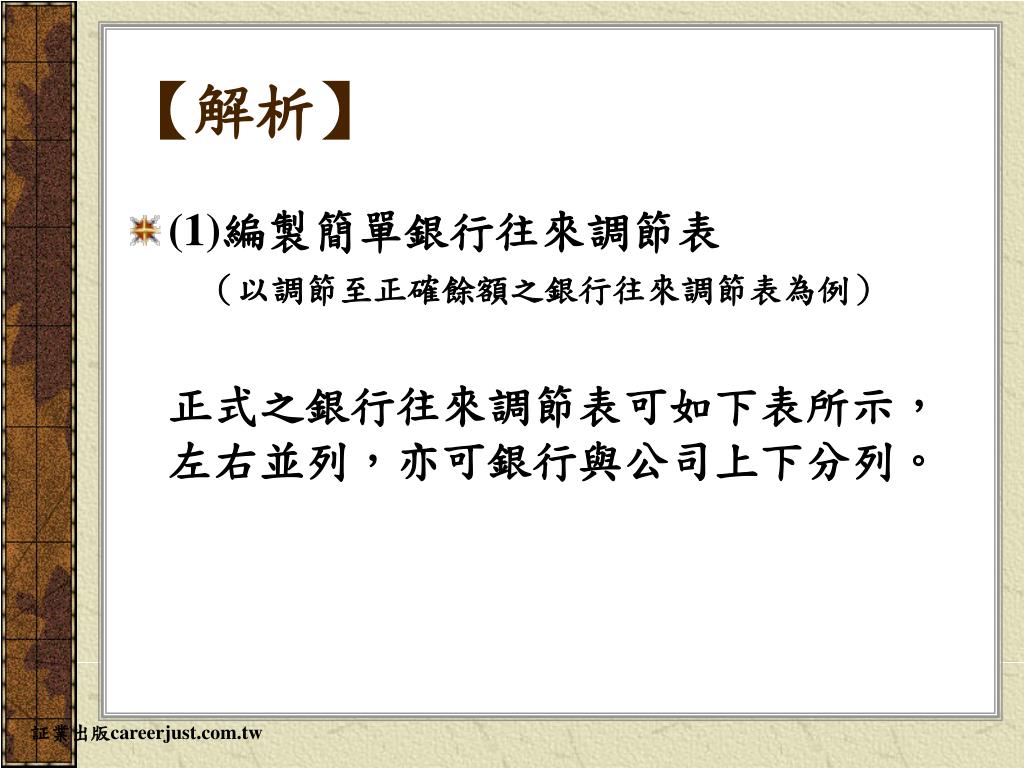 【解析】

(1)編製簡單銀行往來調節表
（以調節至正確餘額之銀行往來調節表為例）

正式之銀行往來調節表可如下表所示，左右並列，亦可銀行與公司上下分列。

証業出版careerjust.com.tw